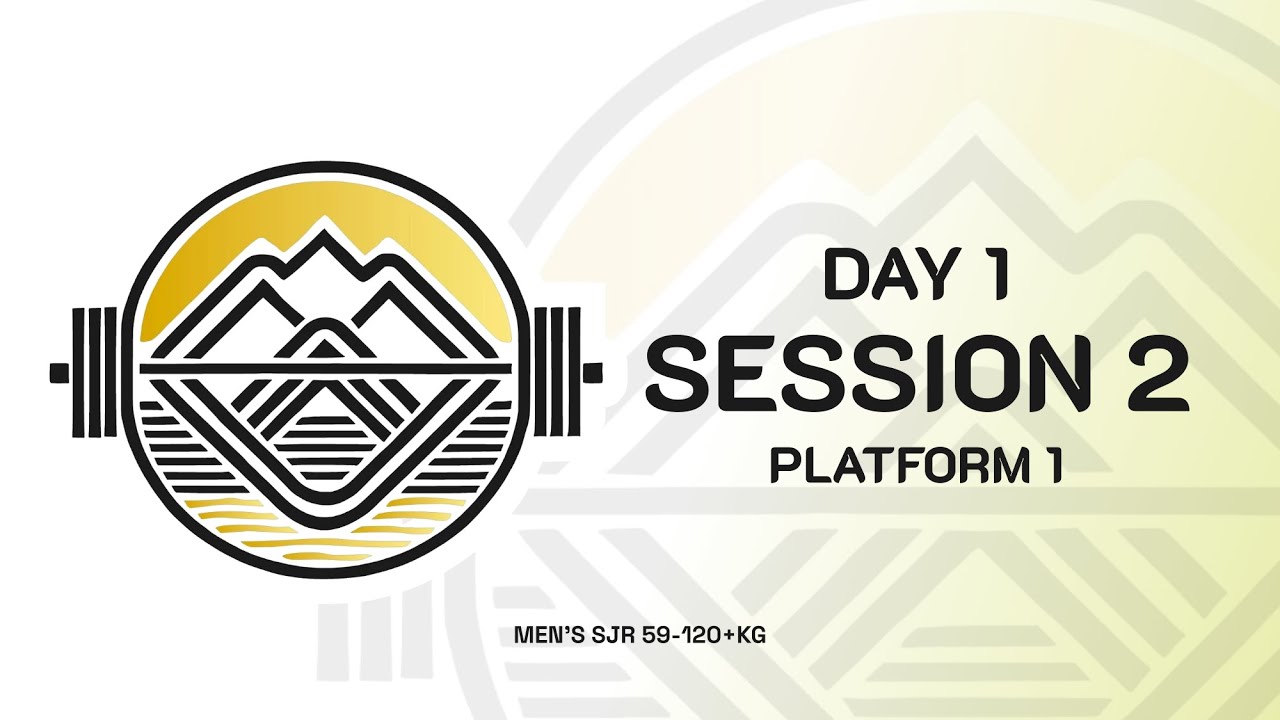 DAY 1
SESSION 2
PLATFORM 1

MEN'S SJR 59-120+KG